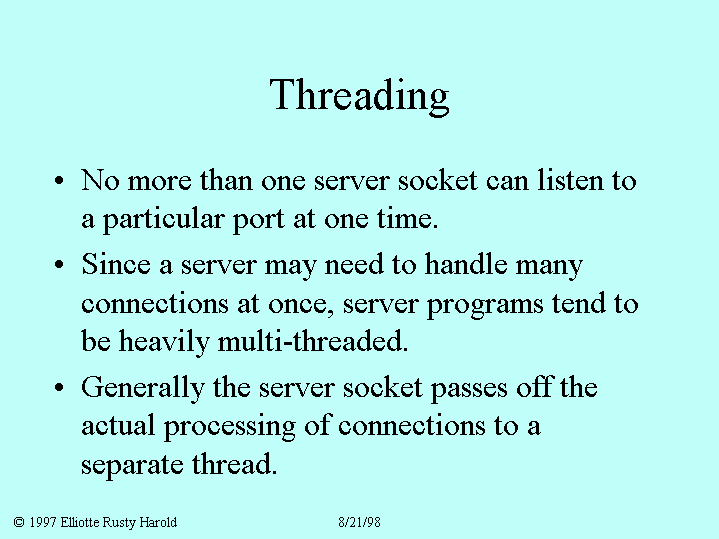 Threading

• No more than one server socket can listen to a particular port at one time.

• Since a server may need to handle many connections at once, server programs tend to be heavily multi-threaded.

• Generally the server socket passes off the actual processing of connections to a separate thread.

© 1997 Elliotte Rusty Harold 8/21/98